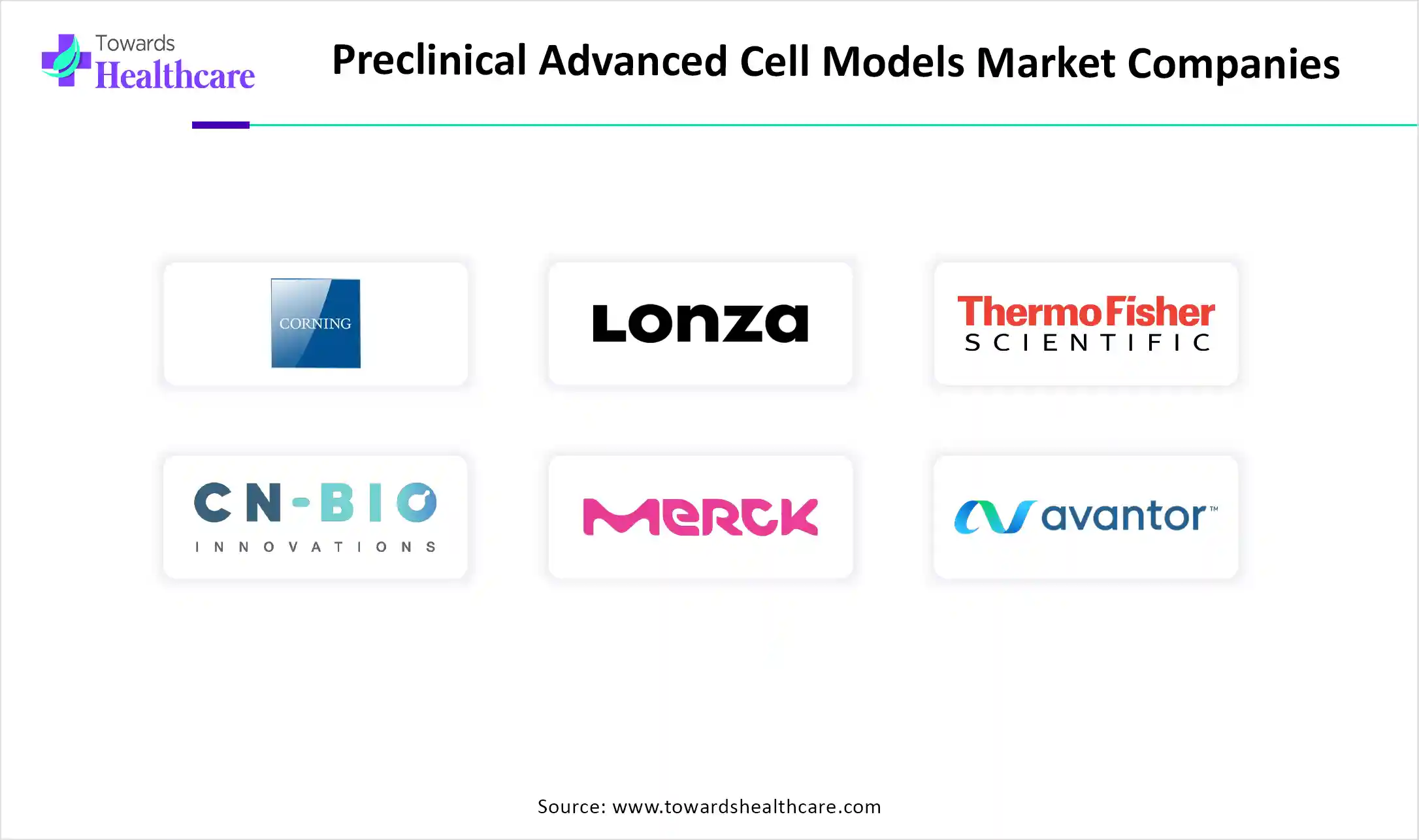 Towards Healthcare

Preclinical Advanced Cell Models Market Companies

CORNING

Lonza

ThermoFisher SCIENTIFIC

CN-BIO INNOVATIONS

MERCK

avantor™

Source: www.towardshealthcare.com